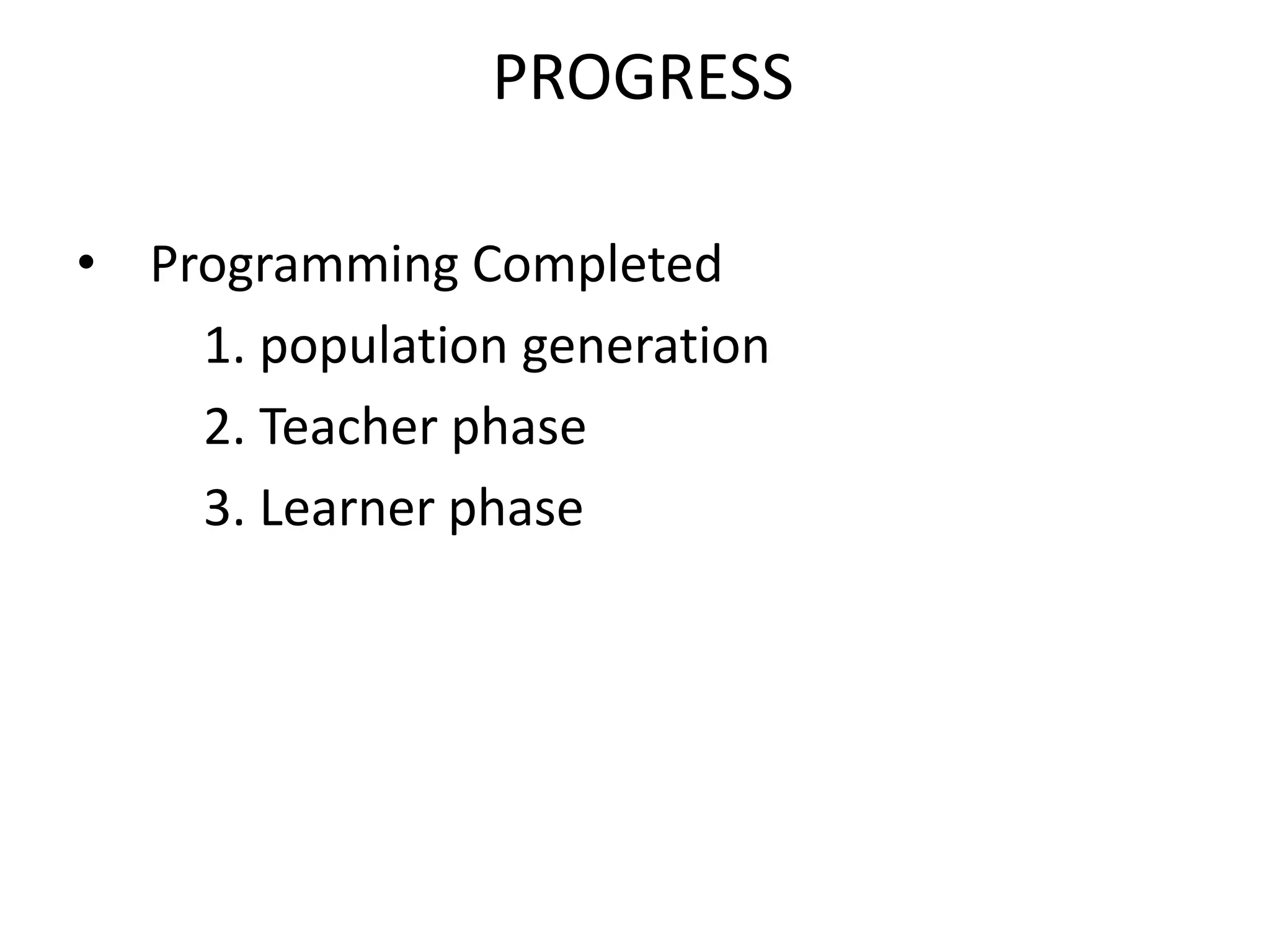 PROGRESS

• Programming Completed

1. population generation

2. Teacher phase

3. Learner phase